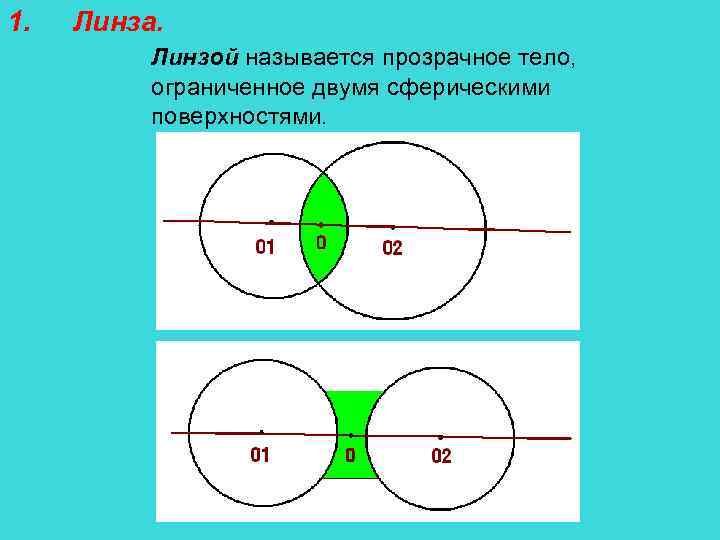 1. Линза.

Линзой называется прозрачное тело, ограниченное двумя сферическими поверхностями.

01
0
02

01
0
02